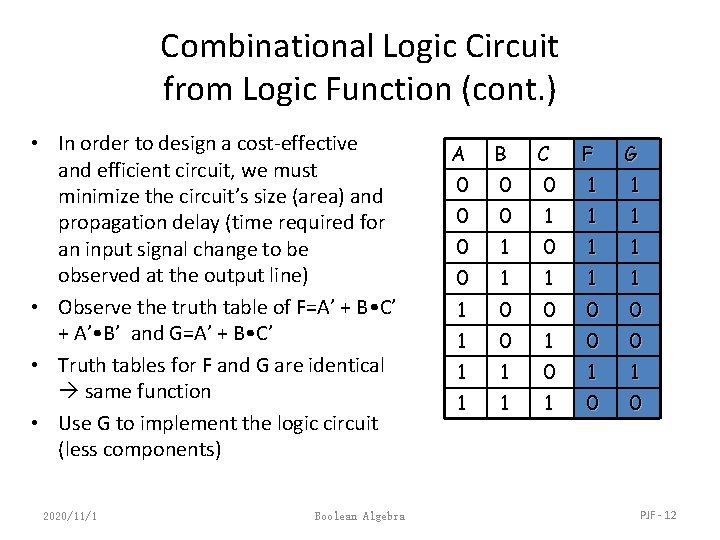 Combinational Logic Circuit from Logic Function (cont.)

• In order to design a cost-effective and efficient circuit, we must minimize the circuit's size (area) and propagation delay (time required for an input signal change to be observed at the output line)
• Observe the truth table of F=A' + B•C' + A'•B' and G=A' + B•C'
• Truth tables for F and G are identical → same function
• Use G to implement the logic circuit (less components)

| A | B | C | F | G |
|---|---|---|---|---|
| 0 | 0 | 0 | 1 | 1 |
| 0 | 0 | 1 | 1 | 1 |
| 0 | 1 | 0 | 1 | 1 |
| 0 | 1 | 1 | 1 | 1 |
| 1 | 0 | 0 | 0 | 0 |
| 1 | 0 | 1 | 0 | 0 |
| 1 | 1 | 0 | 1 | 1 |
| 1 | 1 | 1 | 0 | 0 |

2020/11/1 Boolean Algebra PJF - 12